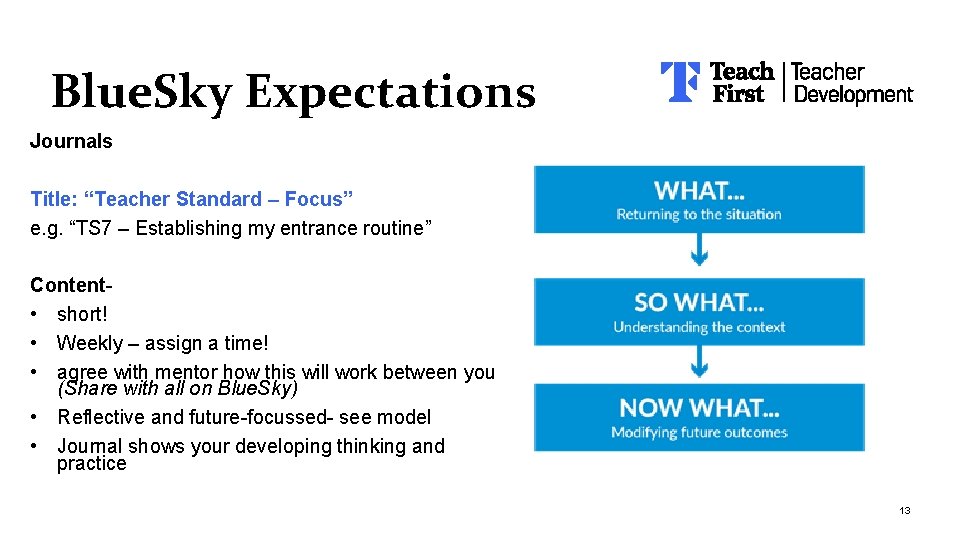 BlueSky Expectations

Teach First | Teacher Development

Journals

Title: “Teacher Standard – Focus”
e.g. “TS7 – Establishing my entrance routine”

Content-
• short!
• Weekly – assign a time!
• agree with mentor how this will work between you (Share with all on BlueSky)
• Reflective and future-focussed- see model
• Journal shows your developing thinking and practice

WHAT...
Returning to the situation

SO WHAT...
Understanding the context

NOW WHAT...
Modifying future outcomes

13